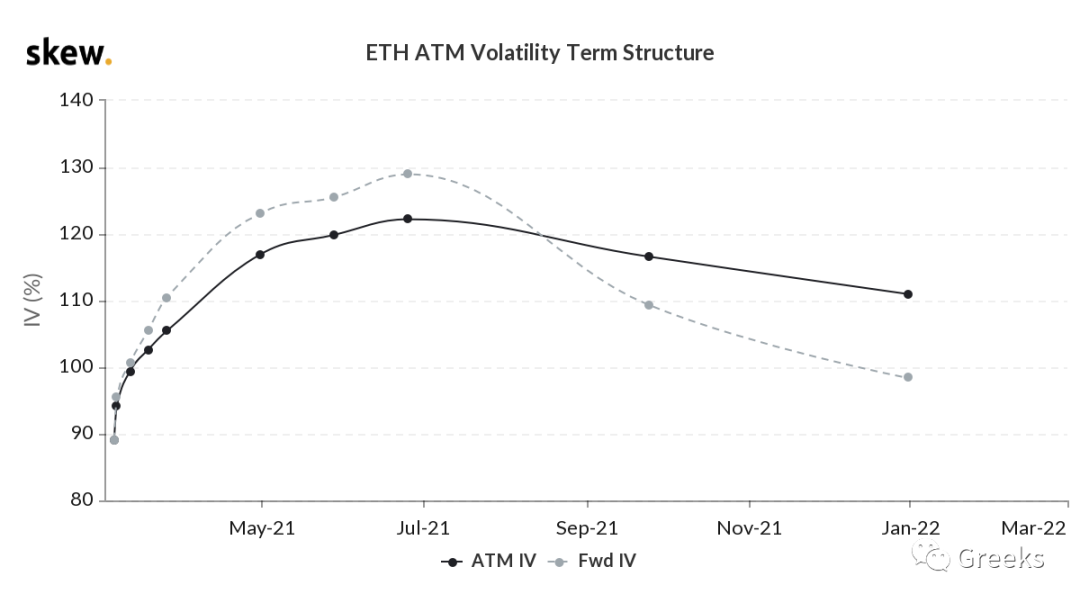 skew.

ETH ATM Volatility Term Structure

IV (%)

140
130
120
110
100
90
80

May-21
Jul-21
Sep-21
Nov-21
Jan-22
Mar-22

ATM IV
Fwd IV

Greeks